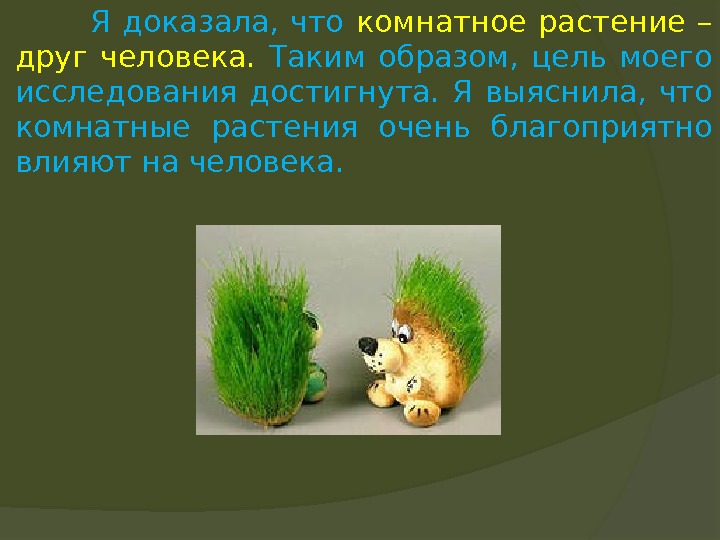 Я доказала, что комнатное растение – друг человека. Таким образом, цель моего исследования достигнута. Я выяснила, что комнатные растения очень благоприятно влияют на человека.